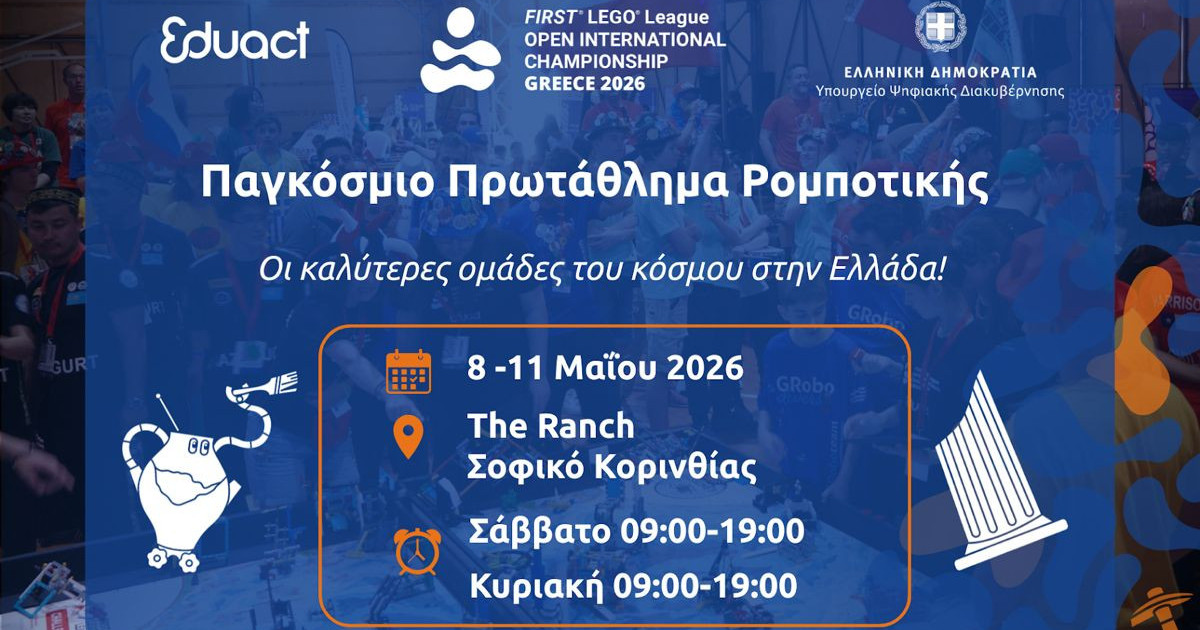 Eduact

FIRST® LEGO® League
OPEN INTERNATIONAL
CHAMPIONSHIP
GREECE 2026

ΕΛΛΗΝΙΚΗ ΔΗΜΟΚΡΑΤΙΑ
Υπουργείο Ψηφιακής Διακυβέρνησης

Παγκόσμιο Πρωτάθλημα Ρομποτικής

Οι καλύτερες ομάδες του κόσμου στην Ελλάδα!

8 -11 Μαΐου 2026

The Ranch
Σοφικό Κορινθίας

Σάββατο 09:00-19:00
Κυριακή 09:00-19:00